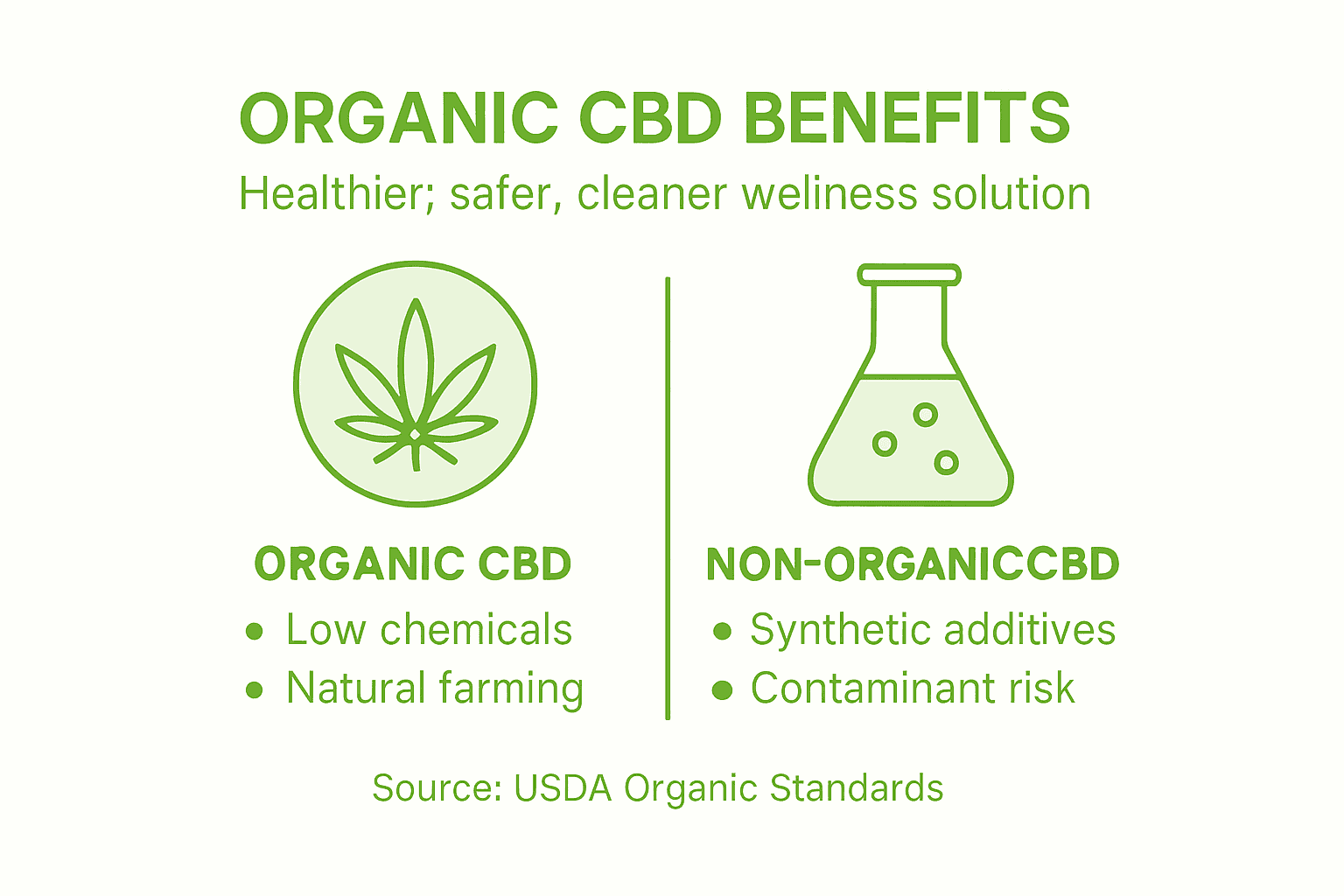 ORGANIC CBD BENEFITS
Healthier; safer, cleaner weliness solution

ORGANIC CBD
• Low chemicals
• Natural farming

NON-ORGANICCBD
• Synthetic additives
• Contaminant risk

Source: USDA Organic Standards